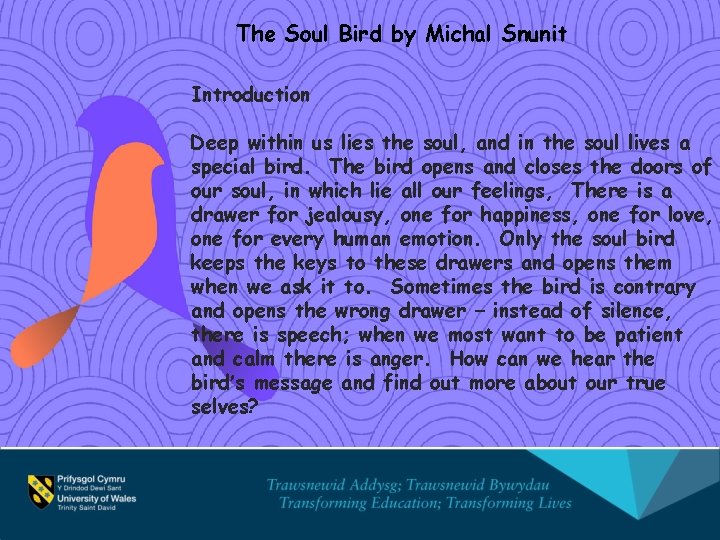 The Soul Bird by Michal Snunit

Introduction

Deep within us lies the soul, and in the soul lives a special bird. The bird opens and closes the doors of our soul, in which lie all our feelings, There is a drawer for jealousy, one for happiness, one for love, one for every human emotion. Only the soul bird keeps the keys to these drawers and opens them when we ask it to. Sometimes the bird is contrary and opens the wrong drawer – instead of silence, there is speech; when we most want to be patient and calm there is anger. How can we hear the bird's message and find out more about our true selves?

Prifysgol Cymru
Y Drindod Dewi Sant
University of Wales
Trinity Saint David

Trawsnewid Addysg; Trawsnewid Bywydau
Transforming Education; Transforming Lives